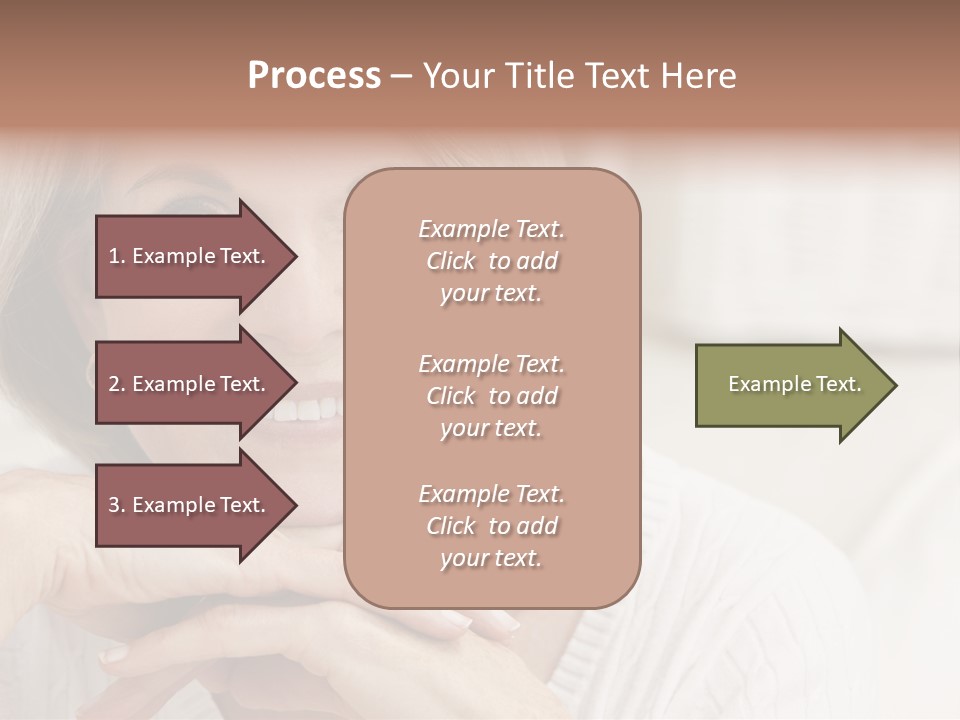 Process – Your Title Text Here

1. Example Text.

2. Example Text.

3. Example Text.

Example Text. Click to add your text.

Example Text. Click to add your text.

Example Text. Click to add your text.

Example Text.